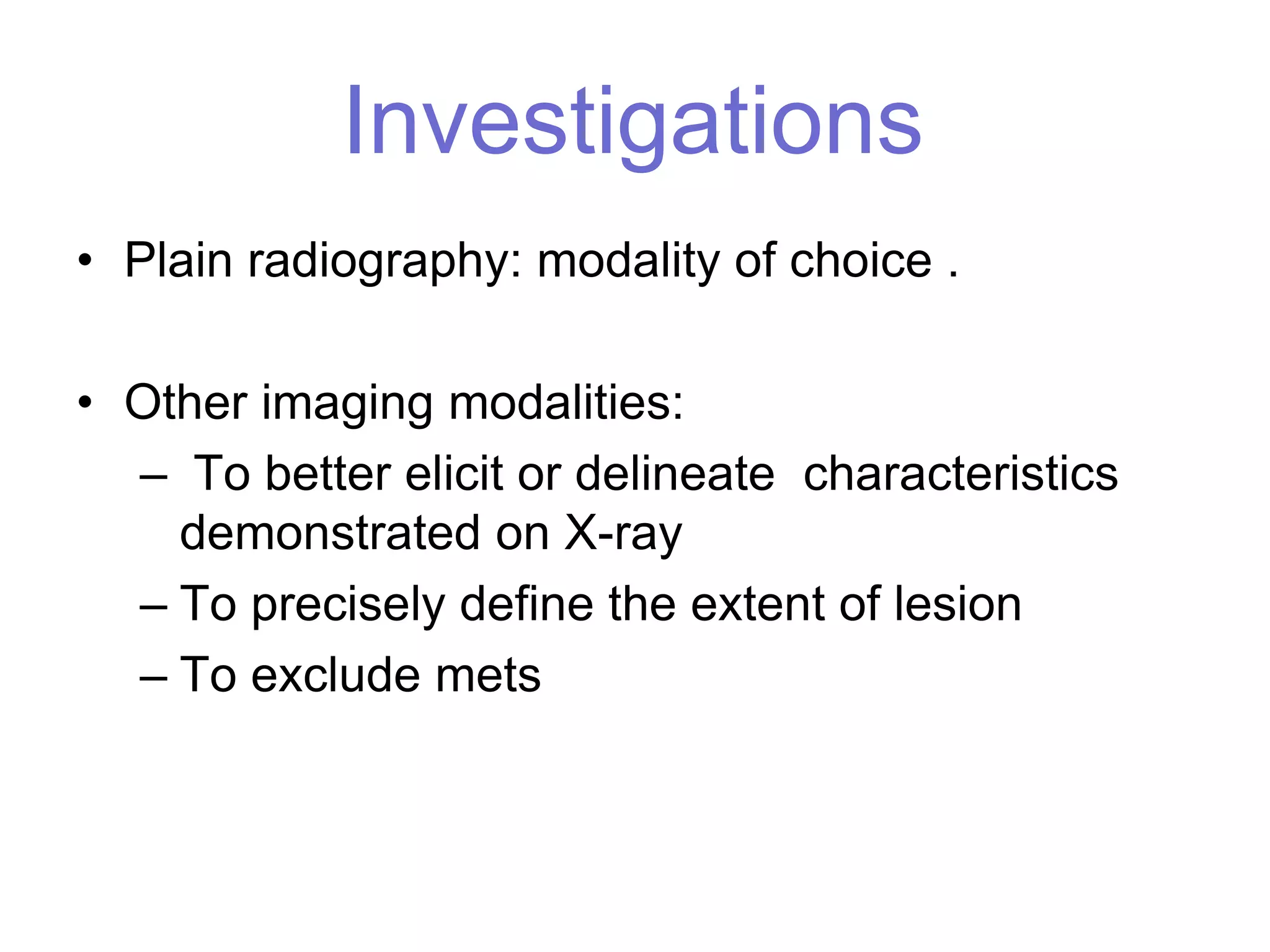 Investigations

• Plain radiography: modality of choice .

• Other imaging modalities:
– To better elicit or delineate characteristics demonstrated on X-ray
– To precisely define the extent of lesion
– To exclude mets